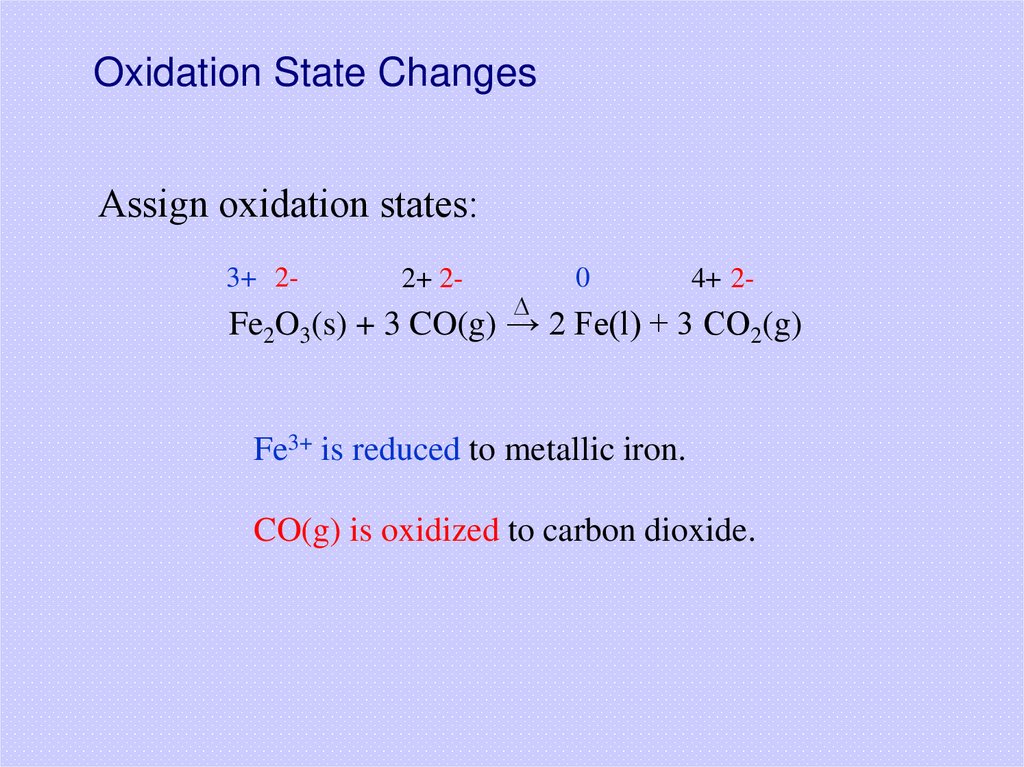 Oxidation State Changes

Assign oxidation states:

3+ 2- 2+ 2- 0 4+ 2-

$Fe_2O_3(s) + 3\ CO(g) \xrightarrow{\Delta} 2\ Fe(l) + 3\ CO_2(g)$

$Fe^{3+}$ is reduced to metallic iron.

CO(g) is oxidized to carbon dioxide.